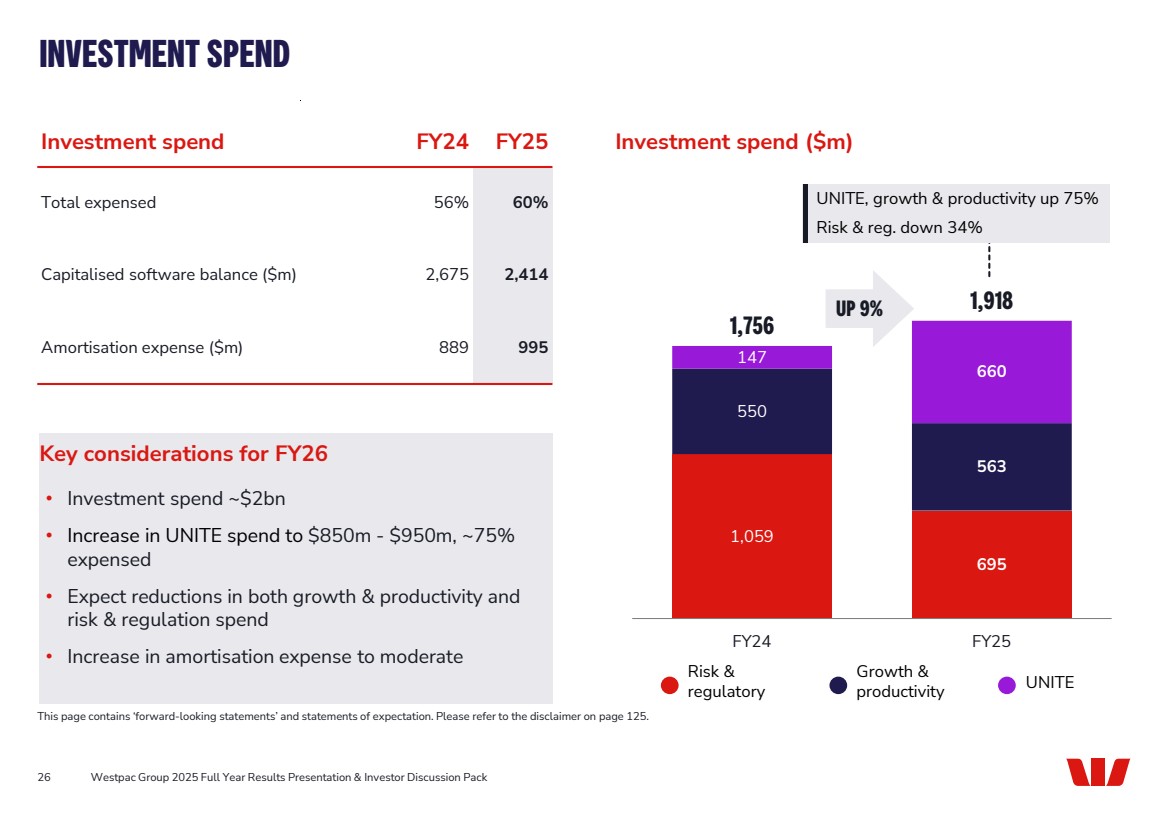 INVESTMENT SPEND

| Investment spend | FY24 | FY25 |
|---|---|---|
| Total expensed | 56% | 60% |
| Capitalised software balance ($m) | 2,675 | 2,414 |
| Amortisation expense ($m) | 889 | 995 |

Key considerations for FY26

• Investment spend ~$2bn
• Increase in UNITE spend to $850m - $950m, ~75% expensed
• Expect reductions in both growth & productivity and risk & regulation spend
• Increase in amortisation expense to moderate

Investment spend ($m)

UNITE, growth & productivity up 75%
Risk & reg. down 34%

UP 9%

1,756
147
550
1,059

1,918
660
563
695

FY24
FY25

Risk & regulatory
Growth & productivity
UNITE

This page contains 'forward-looking statements' and statements of expectation. Please refer to the disclaimer on page 125.

26 Westpac Group 2025 Full Year Results Presentation & Investor Discussion Pack